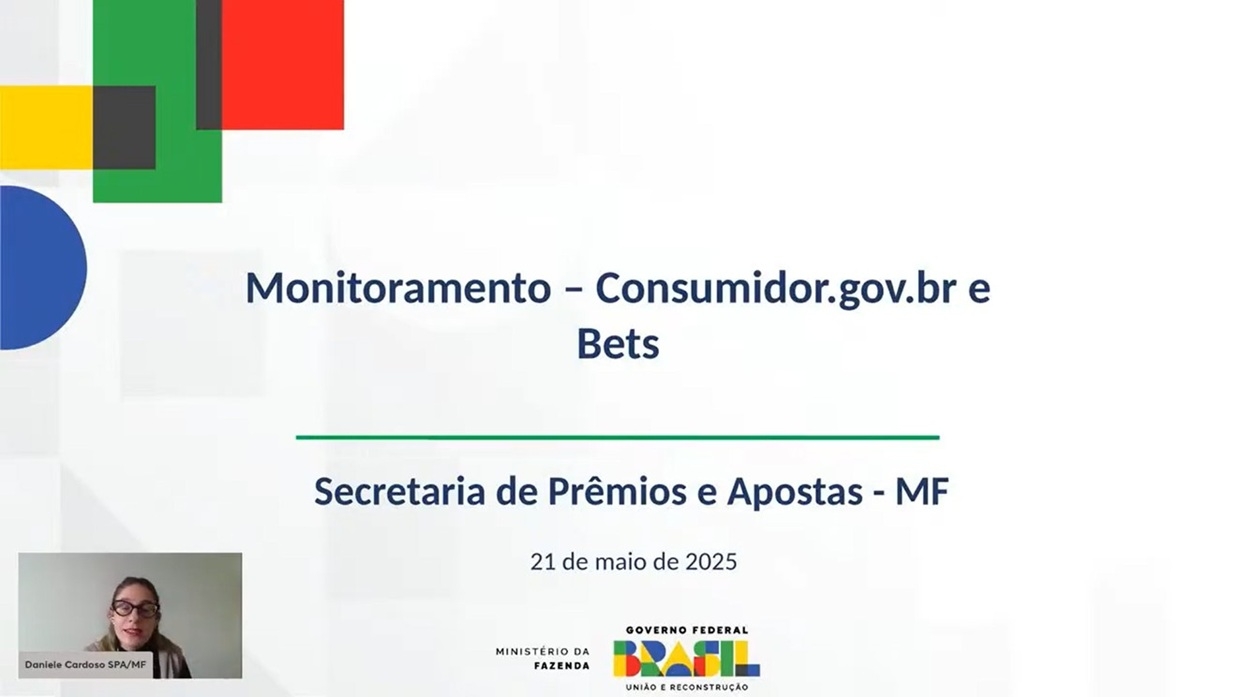 Monitoramento – Consumidor.gov.br e Bets

Secretaria de Prêmios e Apostas - MF

21 de maio de 2025

Daniele Cardoso SPA/MF

MINISTÉRIO DA FAZENDA

GOVERNO FEDERAL
BRASIL
UNIÃO E RECONSTRUÇÃO